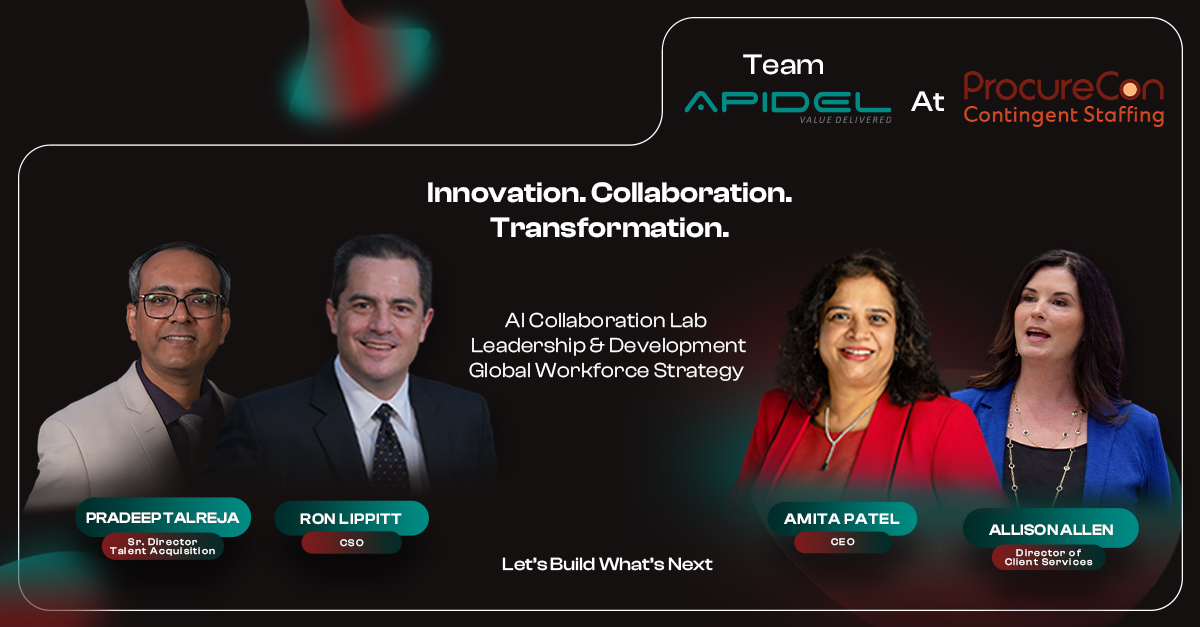 Team APIDEL VALUE DELIVERED At ProcureCon Contingent Staffing

Innovation. Collaboration. Transformation.

AI Collaboration Lab
Leadership & Development
Global Workforce Strategy

PRADEEP TALREJA
Sr. Director Talent Acquisition

RON LIPPITT
CSO

AMITA PATEL
CEO

ALLISON ALLEN
Director of Client Services

Let's Build What's Next